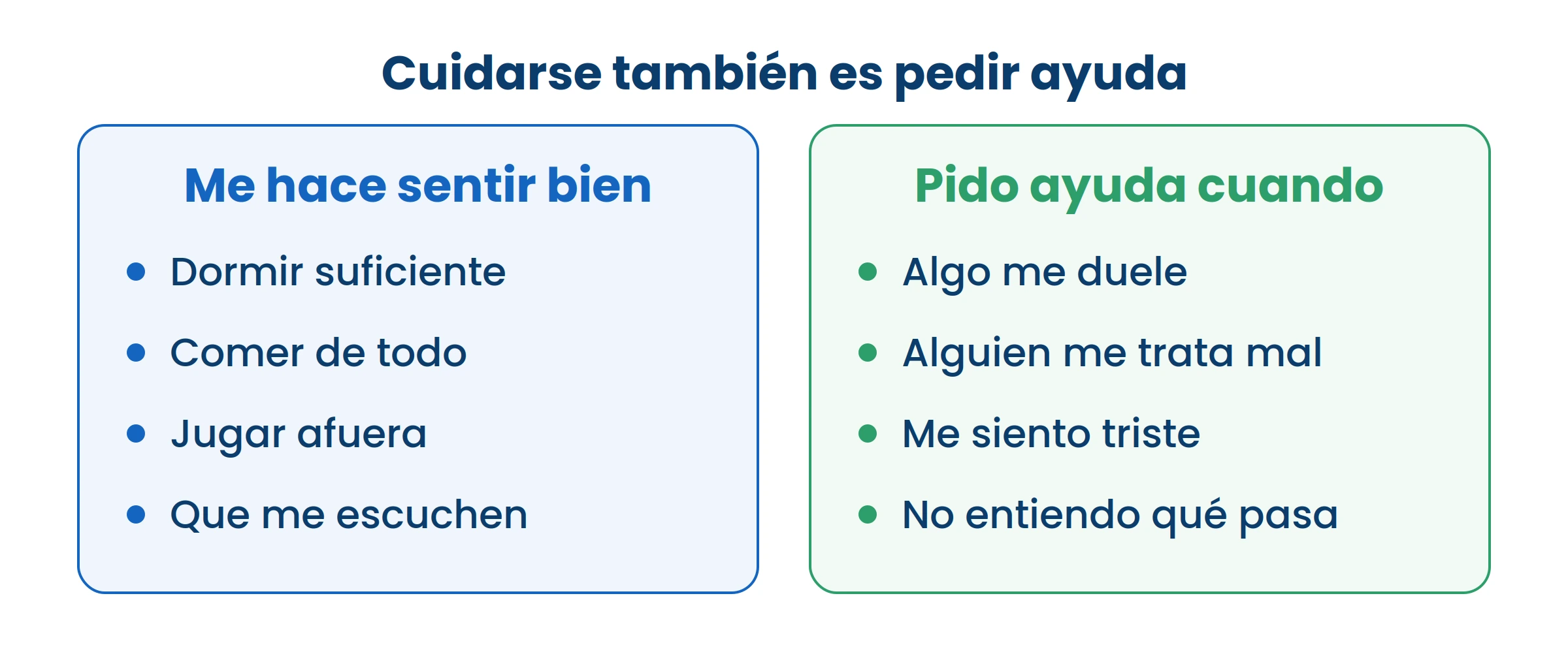 Cuidarse también es pedir ayuda

Me hace sentir bien

- Dormir suficiente
- Comer de todo
- Jugar afuera
- Que me escuchen

Pido ayuda cuando

- Algo me duele
- Alguien me trata mal
- Me siento triste
- No entiendo qué pasa